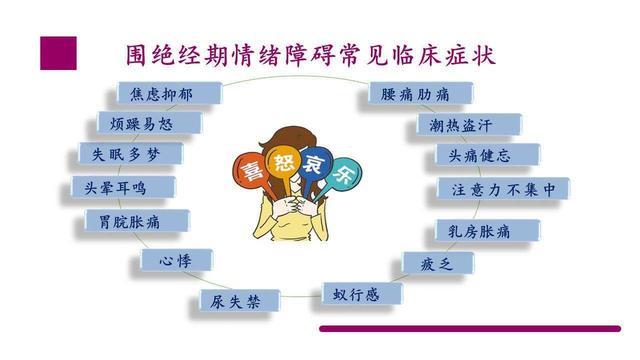 围绝经期情绪障碍常见临床症状

焦虑抑郁
烦躁易怒
失眠多梦
头晕耳鸣
胃脘胀痛
心悸
尿失禁

喜
怒
哀
乐

腰痛肋痛
潮热盗汗
头痛健忘
注意力不集中
乳房胀痛
疲乏
蚁行感